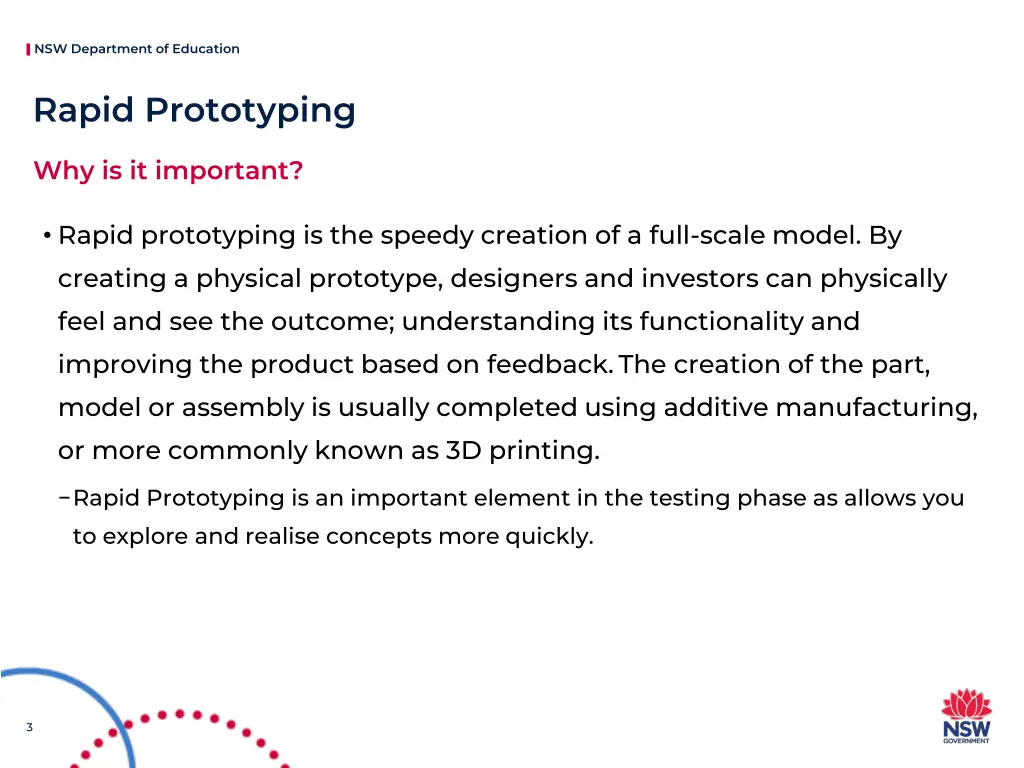 NSW Department of Education

Rapid Prototyping

Why is it important?

• Rapid prototyping is the speedy creation of a full-scale model. By creating a physical prototype, designers and investors can physically feel and see the outcome; understanding its functionality and improving the product based on feedback. The creation of the part, model or assembly is usually completed using additive manufacturing, or more commonly known as 3D printing.

– Rapid Prototyping is an important element in the testing phase as allows you to explore and realise concepts more quickly.

3

NSW GOVERNMENT